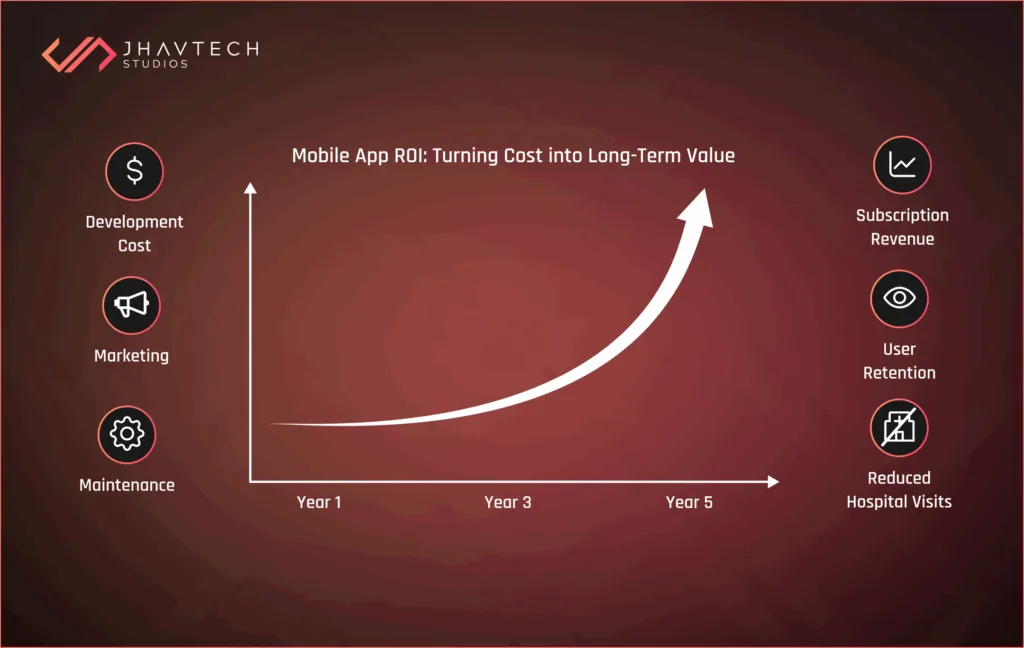 JHAVTECH
STUDIOS

Mobile App ROI: Turning Cost into Long-Term Value

$

Development Cost

Marketing

Maintenance

Year 1

Year 3

Year 5

Subscription Revenue

User Retention

Reduced Hospital Visits